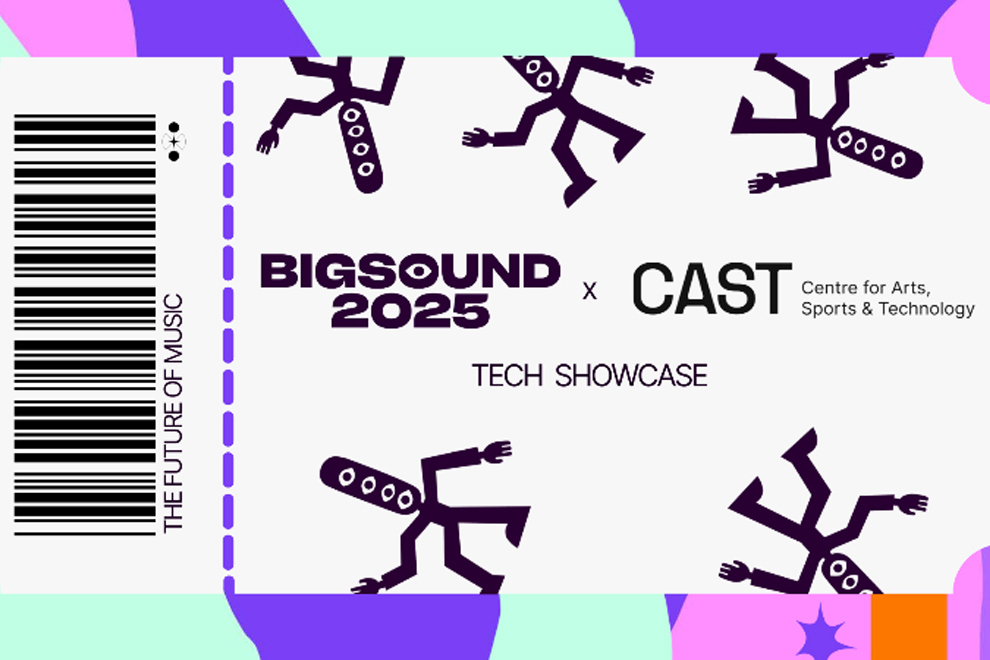 THE FUTURE OF MUSIC

BIGSOUND 2025 x CAST Centre for Arts, Sports & Technology

TECH SHOWCASE